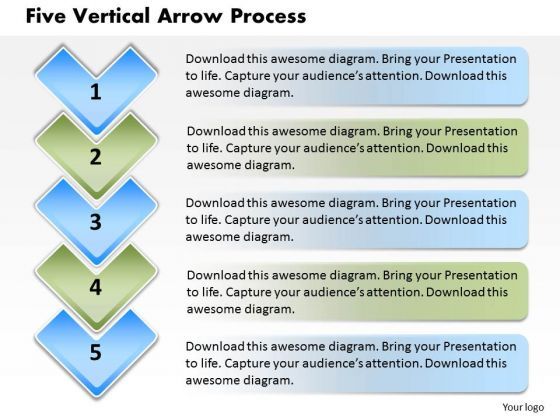 Five Vertical Arrow Process

1

Download this awesome diagram. Bring your Presentation to life. Capture your audience's attention. Download this awesome diagram.

2

Download this awesome diagram. Bring your Presentation to life. Capture your audience's attention. Download this awesome diagram.

3

Download this awesome diagram. Bring your Presentation to life. Capture your audience's attention. Download this awesome diagram.

4

Download this awesome diagram. Bring your Presentation to life. Capture your audience's attention. Download this awesome diagram.

5

Download this awesome diagram. Bring your Presentation to life. Capture your audience's attention. Download this awesome diagram.

Your logo